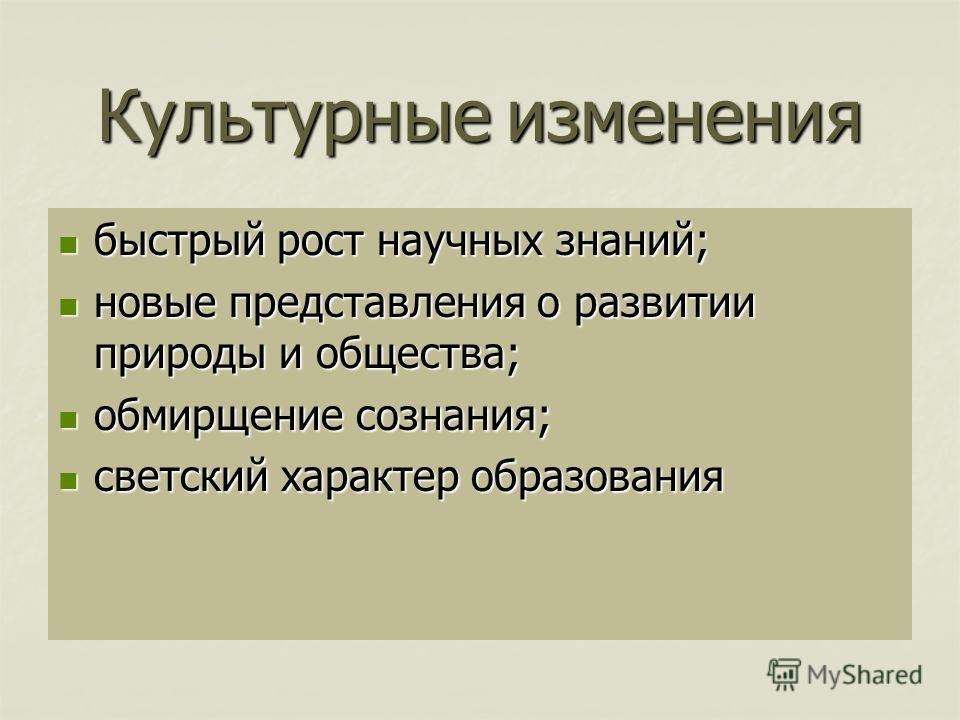 Культурные изменения

- быстрый рост научных знаний;
- новые представления о развитии природы и общества;
- обмирщение сознания;
- светский характер образования

MyShared